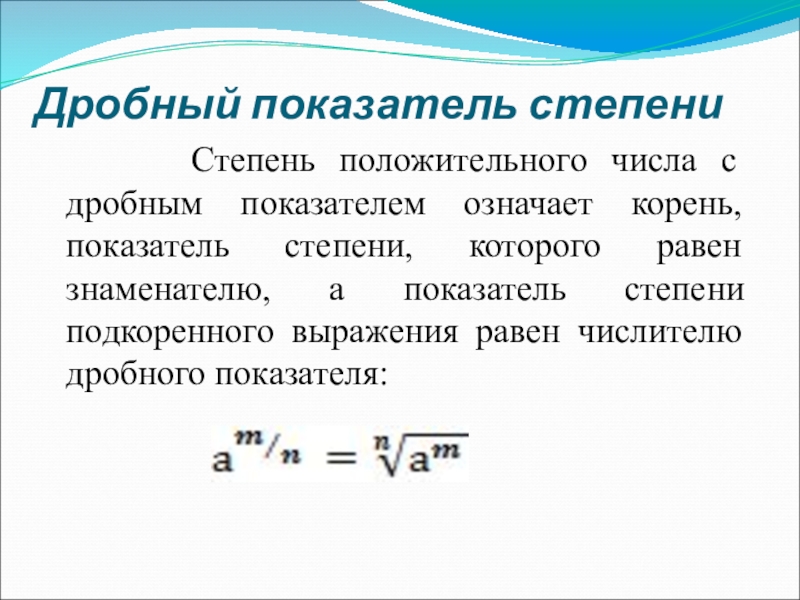 Дробный показатель степени

Степень положительного числа с дробным показателем означает корень, показатель степени, которого равен знаменателю, а показатель степени подкоренного выражения равен числителю дробного показателя:

$a^{m/n} = \sqrt[n]{a^m}$